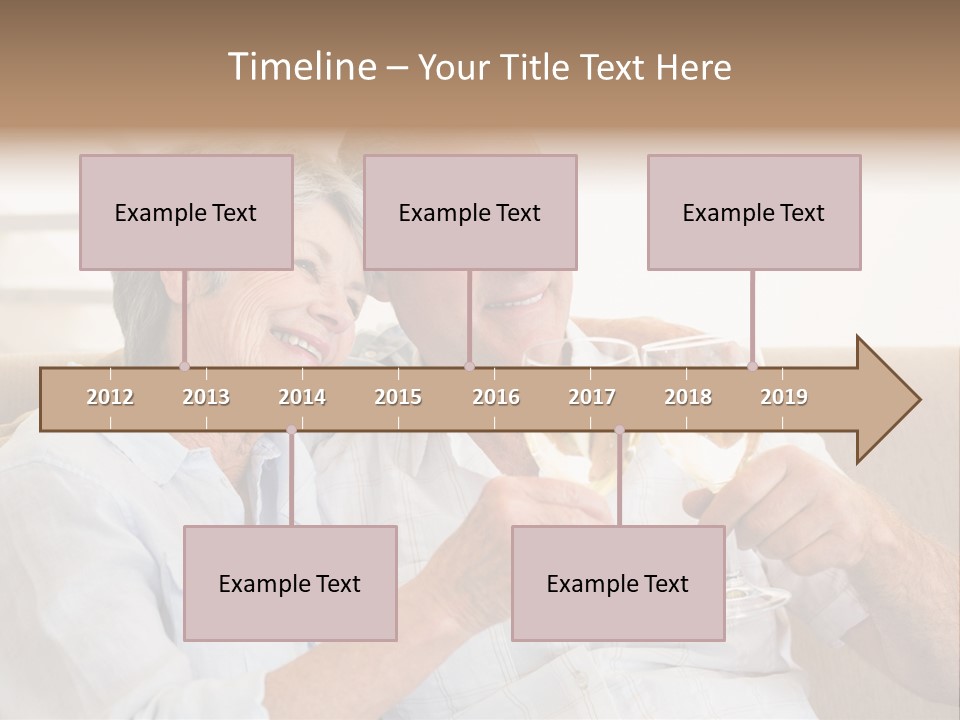 Timeline – Your Title Text Here

Example Text

Example Text

Example Text

2012
2013
2014
2015
2016
2017
2018
2019

Example Text

Example Text